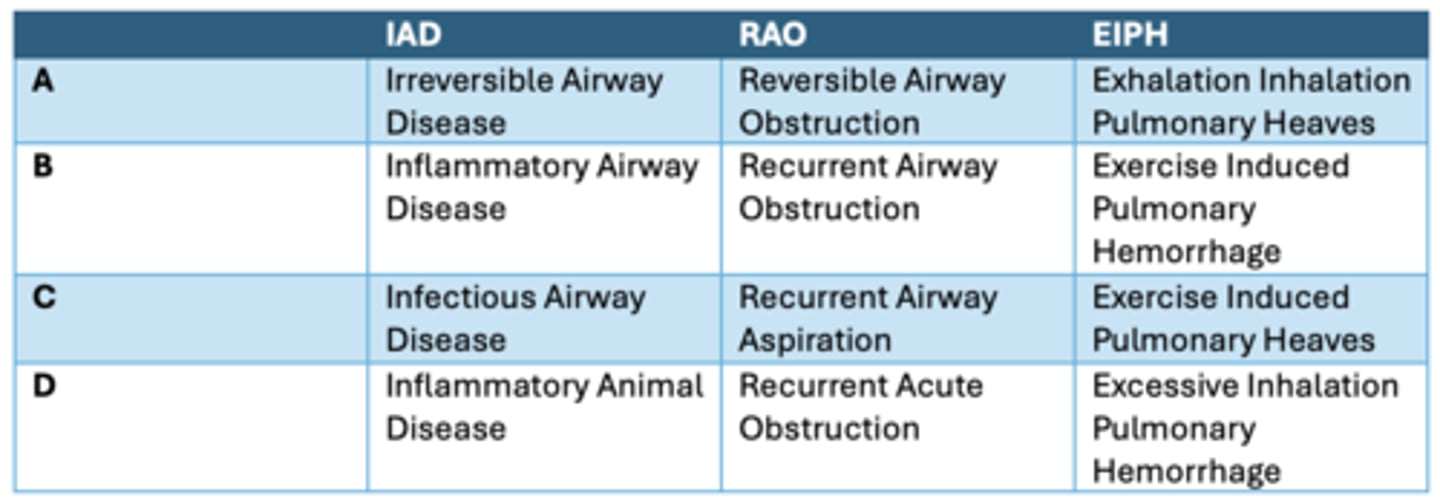 | | IAD | RAO | EIPH |
|---|---|---|---|
| A | Irreversible Airway Disease | Reversible Airway Obstruction | Exhalation Inhalation Pulmonary Heaves |
| B | Inflammatory Airway Disease | Recurrent Airway Obstruction | Exercise Induced Pulmonary Hemorrhage |
| C | Infectious Airway Disease | Recurrent Airway Aspiration | Exercise Induced Pulmonary Heaves |
| D | Inflammatory Animal Disease | Recurrent Acute Obstruction | Excessive Inhalation Pulmonary Hemorrhage |